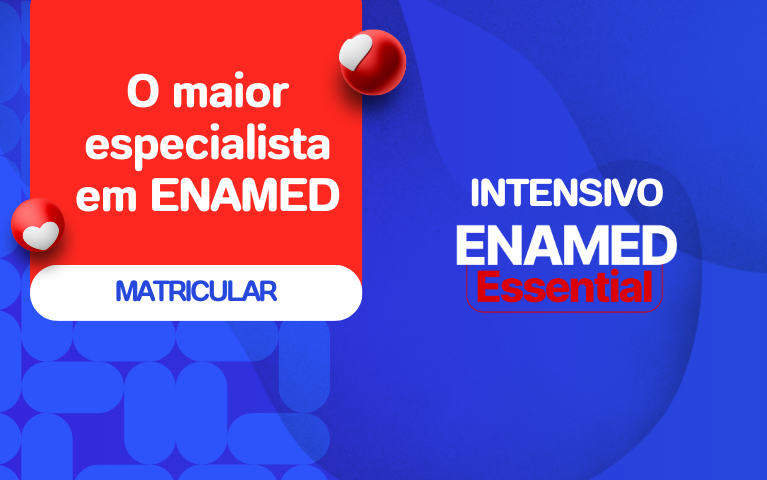 O maior especialista em ENAMED

MATRICULAR

INTENSIVO
ENAMED
Essential